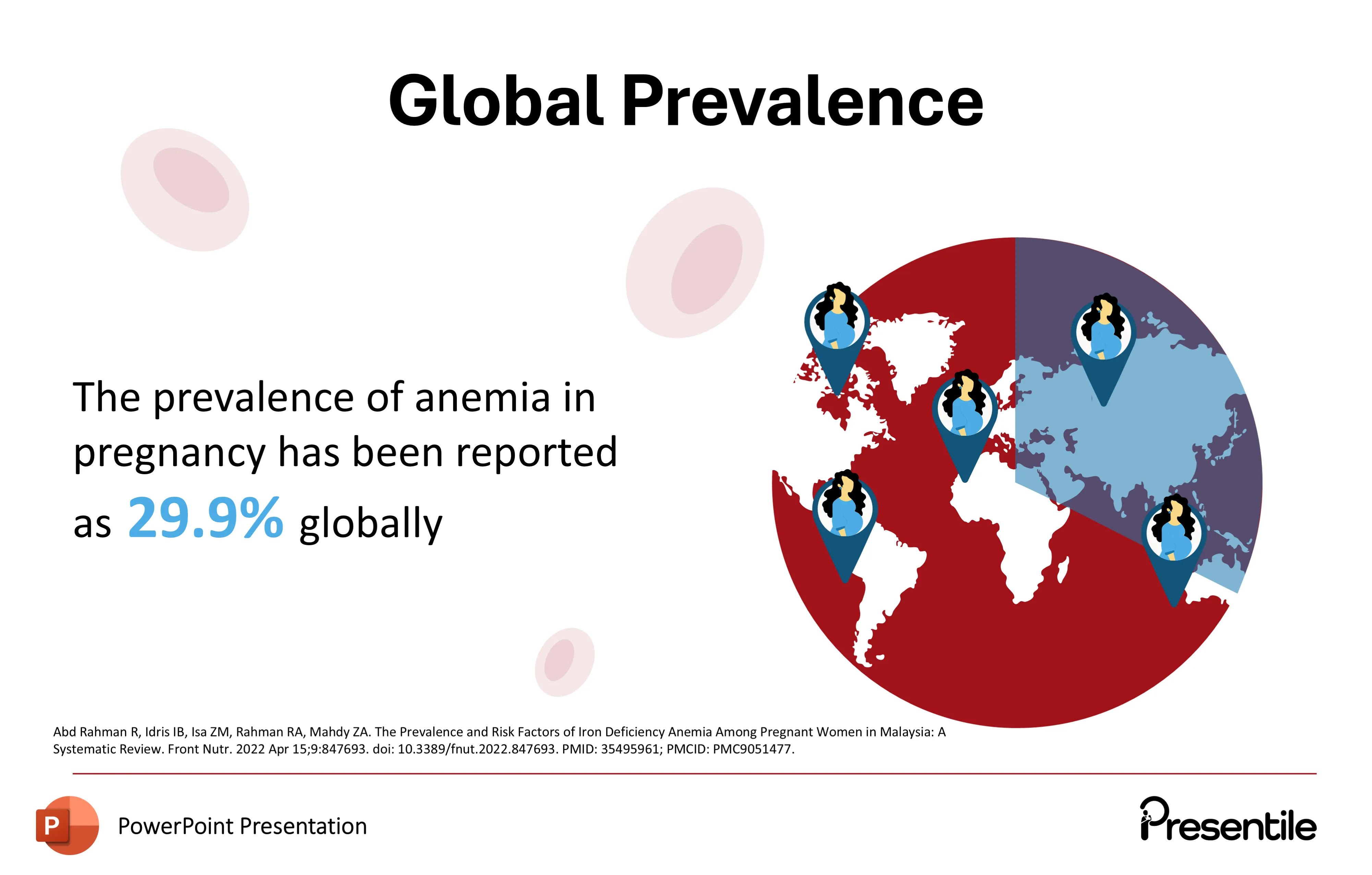 Global Prevalence

The prevalence of anemia in pregnancy has been reported as 29.9% globally

Abd Rahman R, Idris IB, Isa ZM, Rahman RA, Mahdy ZA. The Prevalence and Risk Factors of Iron Deficiency Anemia Among Pregnant Women in Malaysia: A Systematic Review. Front Nutr. 2022 Apr 15;9:847693. doi: 10.3389/fnut.2022.847693. PMID: 35495961; PMCID: PMC9051477.

P PowerPoint Presentation

Presentile